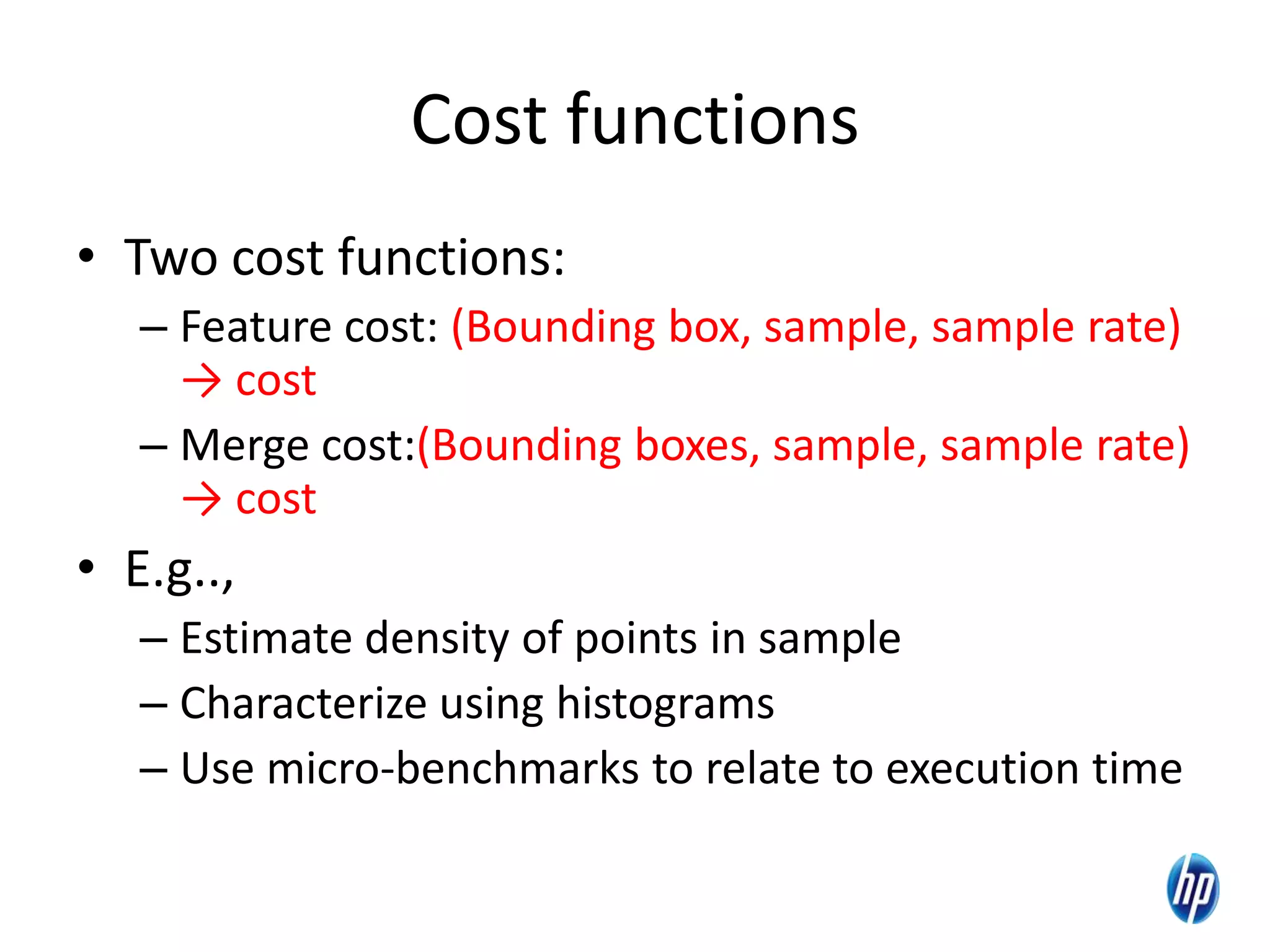 Cost functions

• Two cost functions:
– Feature cost: (Bounding box, sample, sample rate) → cost
– Merge cost:(Bounding boxes, sample, sample rate) → cost

• E.g..,
– Estimate density of points in sample
– Characterize using histograms
– Use micro-benchmarks to relate to execution time

hp